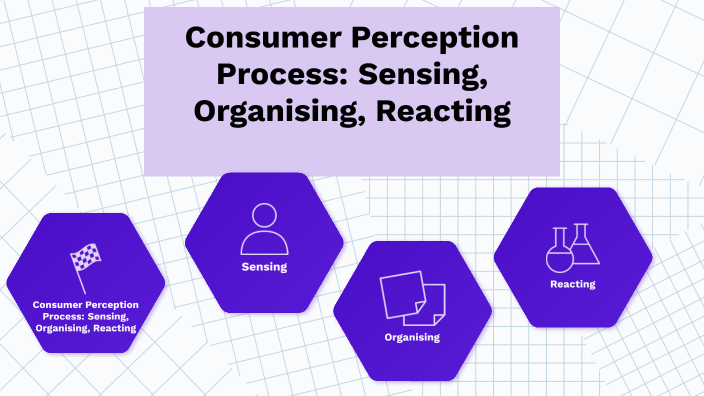 Consumer Perception Process: Sensing, Organising, Reacting

Consumer Perception Process: Sensing, Organising, Reacting

Sensing

Organising

Reacting